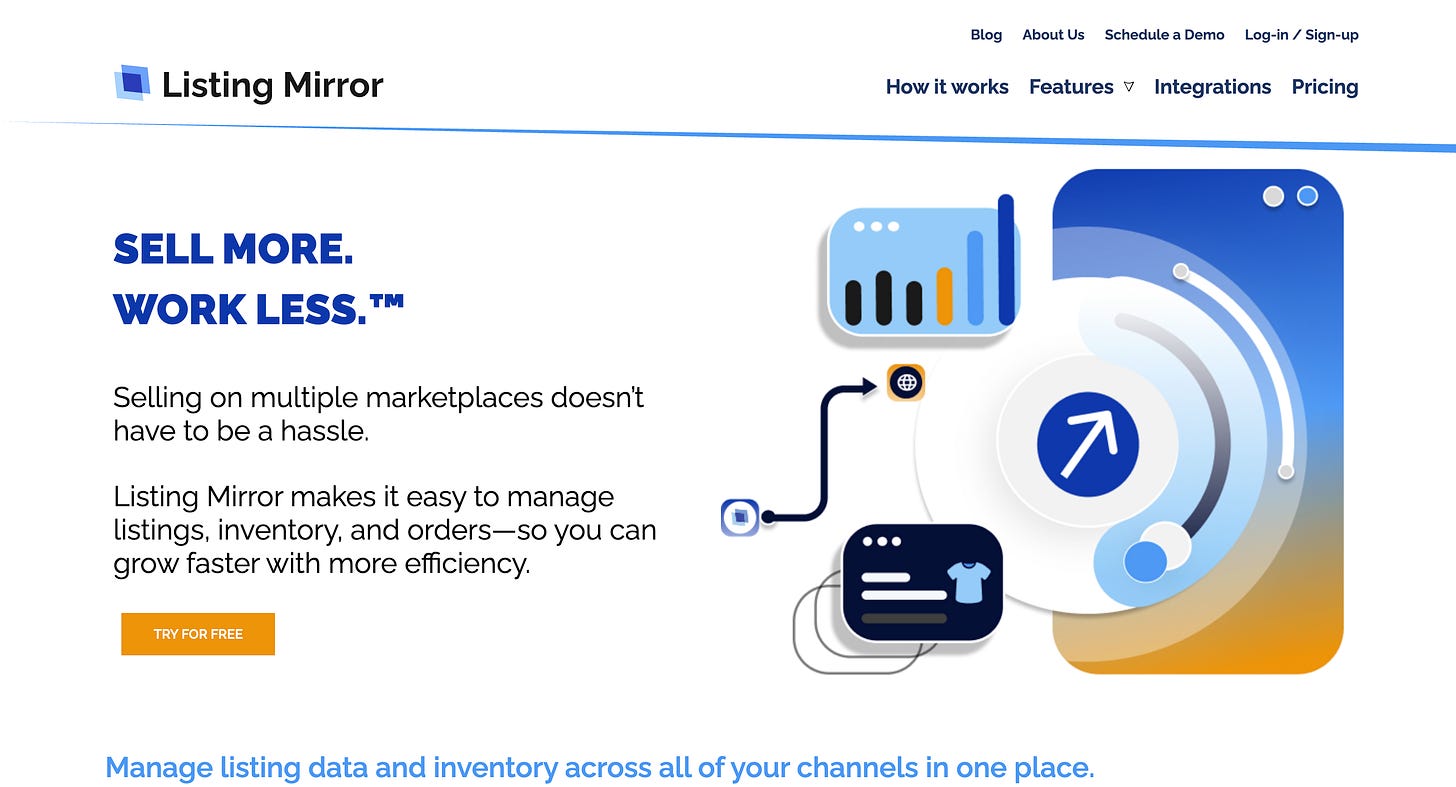 Blog About Us Schedule a Demo Log-in / Sign-up

Listing Mirror

How it works Features ▽ Integrations Pricing

SELL MORE.
WORK LESS.™

Selling on multiple marketplaces doesn't have to be a hassle.

Listing Mirror makes it easy to manage listings, inventory, and orders—so you can grow faster with more efficiency.

TRY FOR FREE

Manage listing data and inventory across all of your channels in one place.